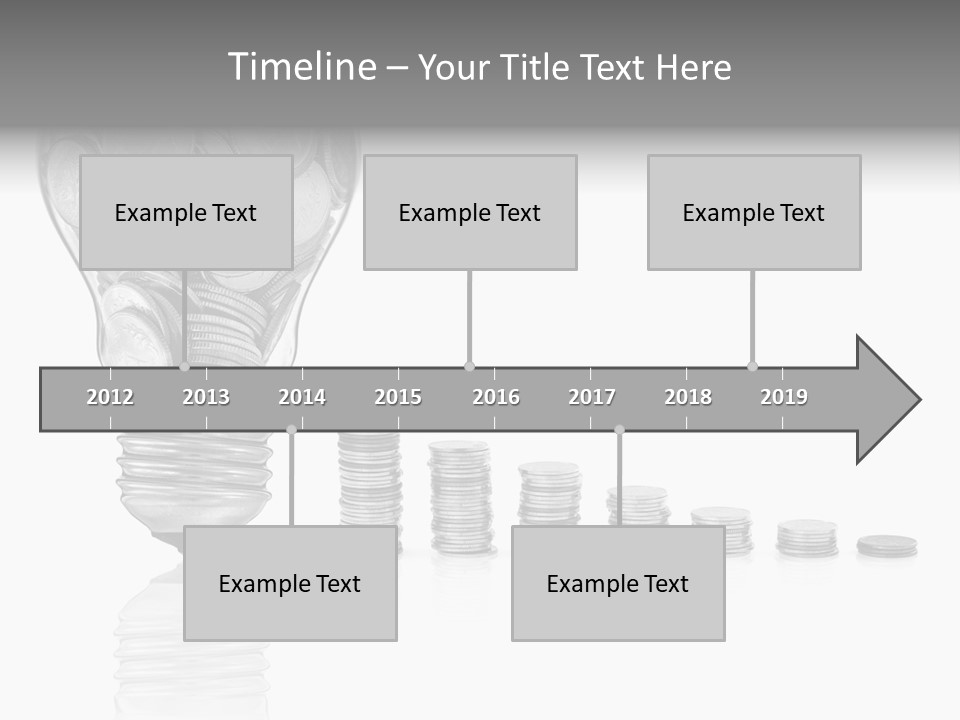 Timeline – Your Title Text Here

Example Text

Example Text

Example Text

2012 2013 2014 2015 2016 2017 2018 2019

Example Text

Example Text